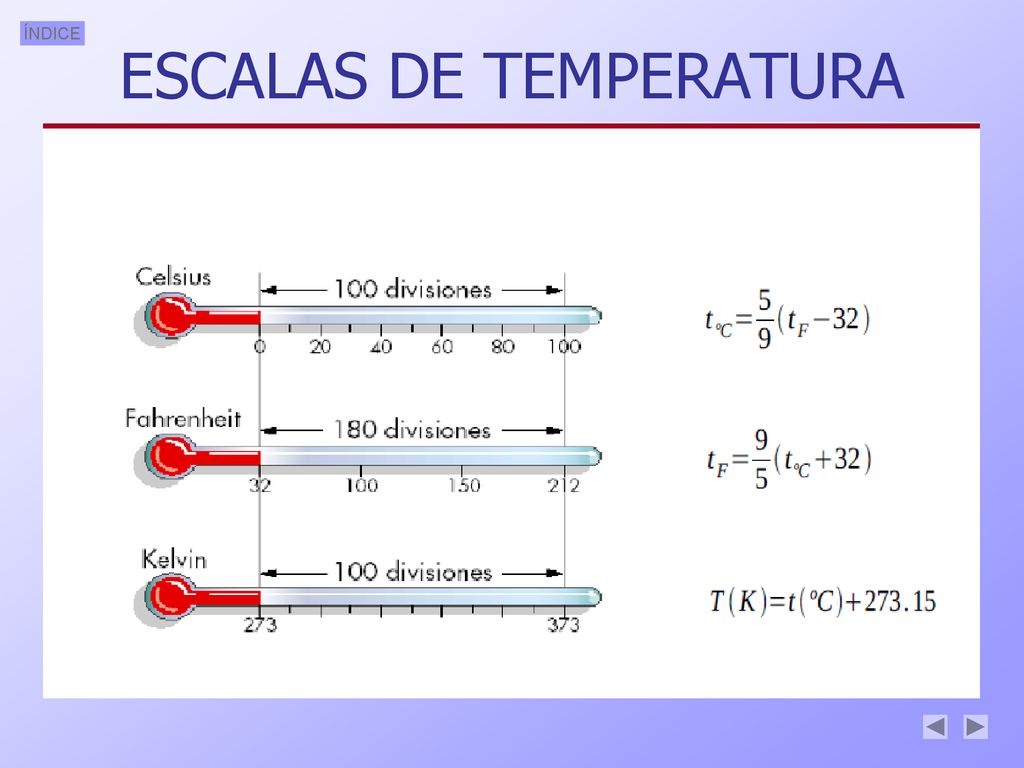 ÍNDICE

ESCALAS DE TEMPERATURA

Celsius

100 divisiones

0 20 40 60 80 100

$t_{°C}=\frac{5}{9}(t_F-32)$

Fahrenheit

180 divisiones

32 100 150 212

$t_F=\frac{9}{5}(t_{°C}+32)$

Kelvin

100 divisiones

273 373

$T(K)=t(°C)+273.15$